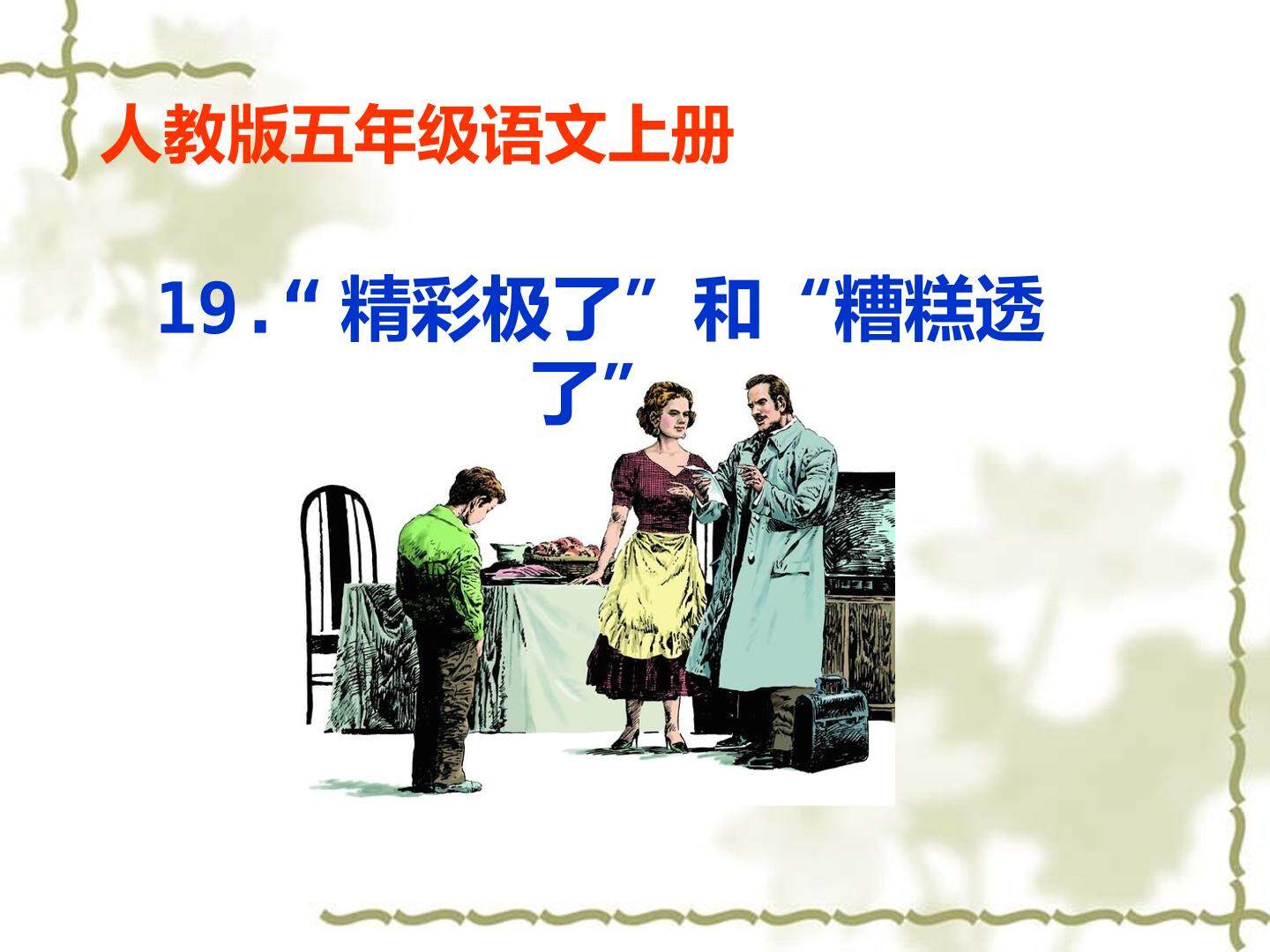 人教版五年级语文上册

19.“精彩极了”和“糟糕透了”